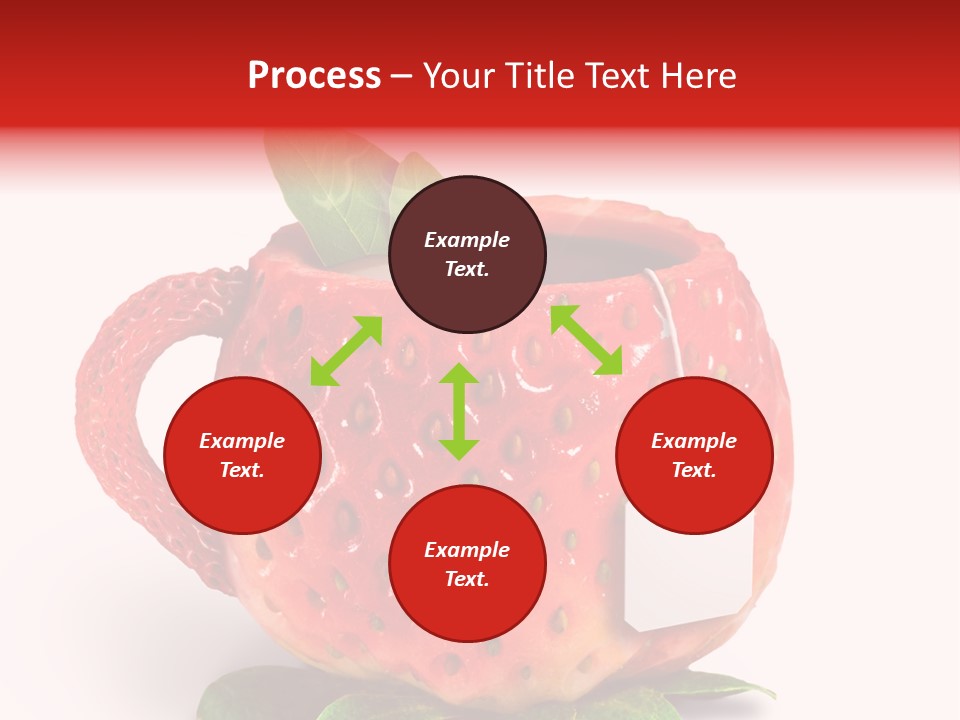 Process – Your Title Text Here

Example Text.

Example Text.

Example Text.

Example Text.